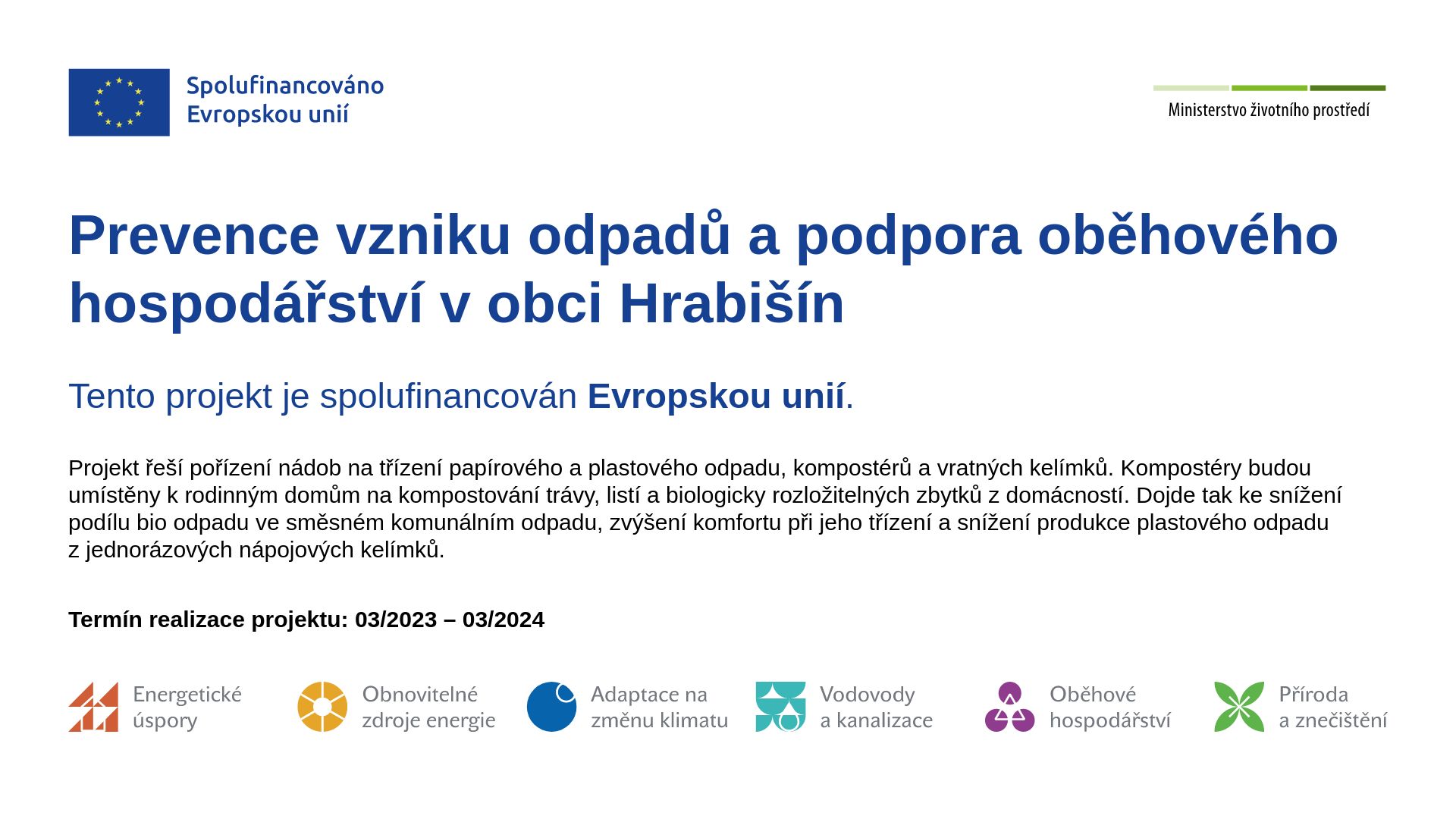 Spolufinancováno
Evropskou unií

Ministerstvo životního prostředí

Prevence vzniku odpadů a podpora oběhového hospodářství v obci Hrabišín

Tento projekt je spolufinancován Evropskou unií.

Projekt řeší pořízení nádob na třízení papírového a plastového odpadu, kompostérů a vratných kelímků. Kompostéry budou umístěny k rodinným domům na kompostování trávy, listí a biologicky rozložitelných zbytků z domácností. Dojde tak ke snížení podílu bio odpadu ve směsném komunálním odpadu, zvýšení komfortu při jeho třízení a snížení produkce plastového odpadu z jednorázových nápojových kelímků.

Termín realizace projektu: 03/2023 – 03/2024

Energetické
úspory

Obnovitelné
zdroje energie

Adaptace na
změnu klimatu

Vodovody
a kanalizace

Oběhové
hospodářství

Příroda
a znečištění